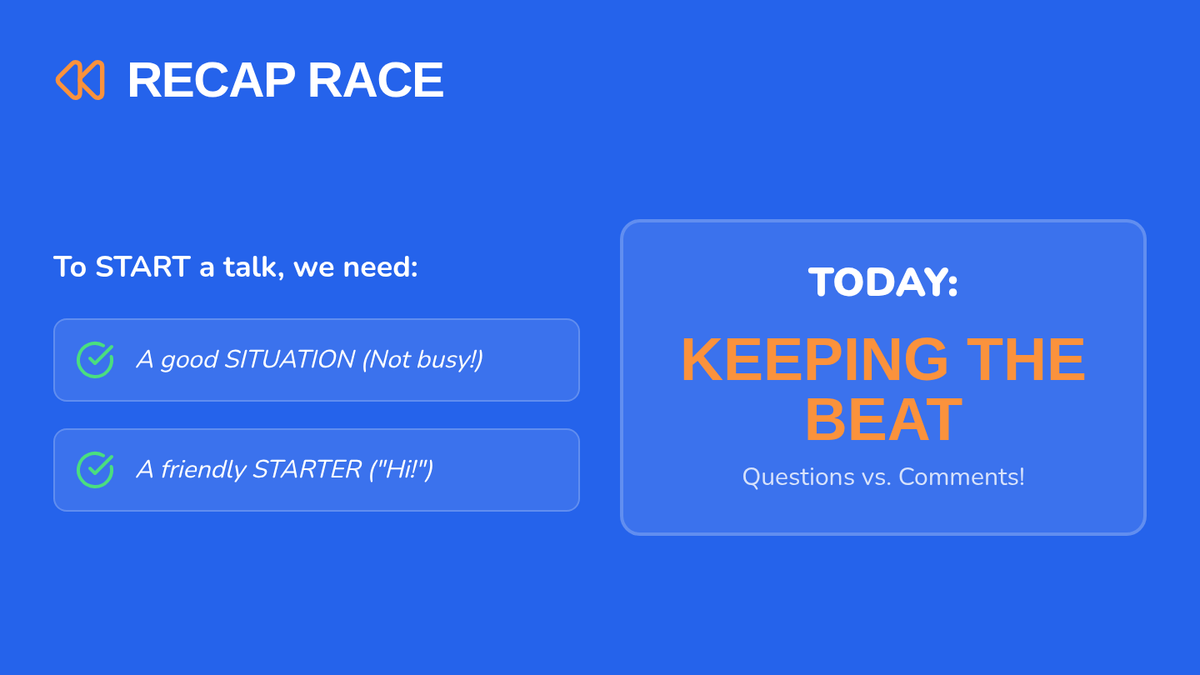 RECAP RACE

To START a talk, we need:

A good SITUATION (Not busy!)

A friendly STARTER ("Hi!")

TODAY:

KEEPING THE BEAT

Questions vs. Comments!